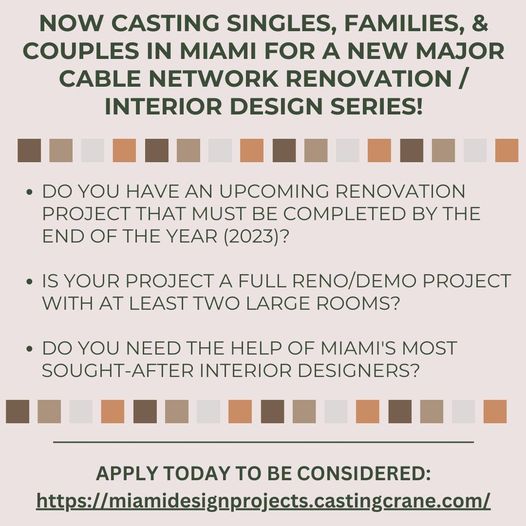 NOW CASTING SINGLES, FAMILIES, & COUPLES IN MIAMI FOR A NEW MAJOR CABLE NETWORK RENOVATION / INTERIOR DESIGN SERIES!

• DO YOU HAVE AN UPCOMING RENOVATION PROJECT THAT MUST BE COMPLETED BY THE END OF THE YEAR (2023)?

• IS YOUR PROJECT A FULL RENO/DEMO PROJECT WITH AT LEAST TWO LARGE ROOMS?

• DO YOU NEED THE HELP OF MIAMI'S MOST SOUGHT-AFTER INTERIOR DESIGNERS?

APPLY TODAY TO BE CONSIDERED:
https://miamidesignprojects.castingcrane.com/